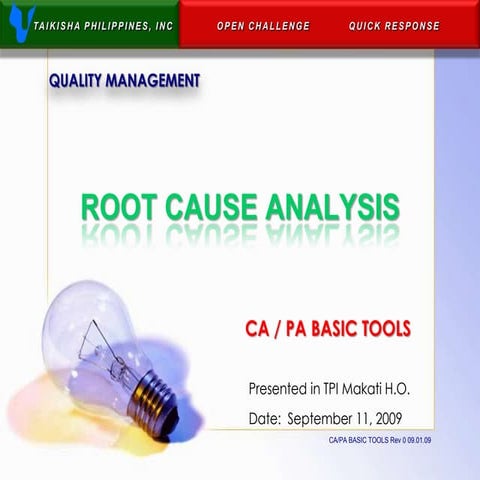 TAIKISHA PHILIPPINES, INC

OPEN CHALLENGE

QUICK RESPONSE

QUALITY MANAGEMENT

ROOT CAUSE ANALYSIS

CA / PA BASIC TOOLS

Presented in TPI Makati H.O.

Date: September 11, 2009

CA/PA BASIC TOOLS Rev 0 09.01.09